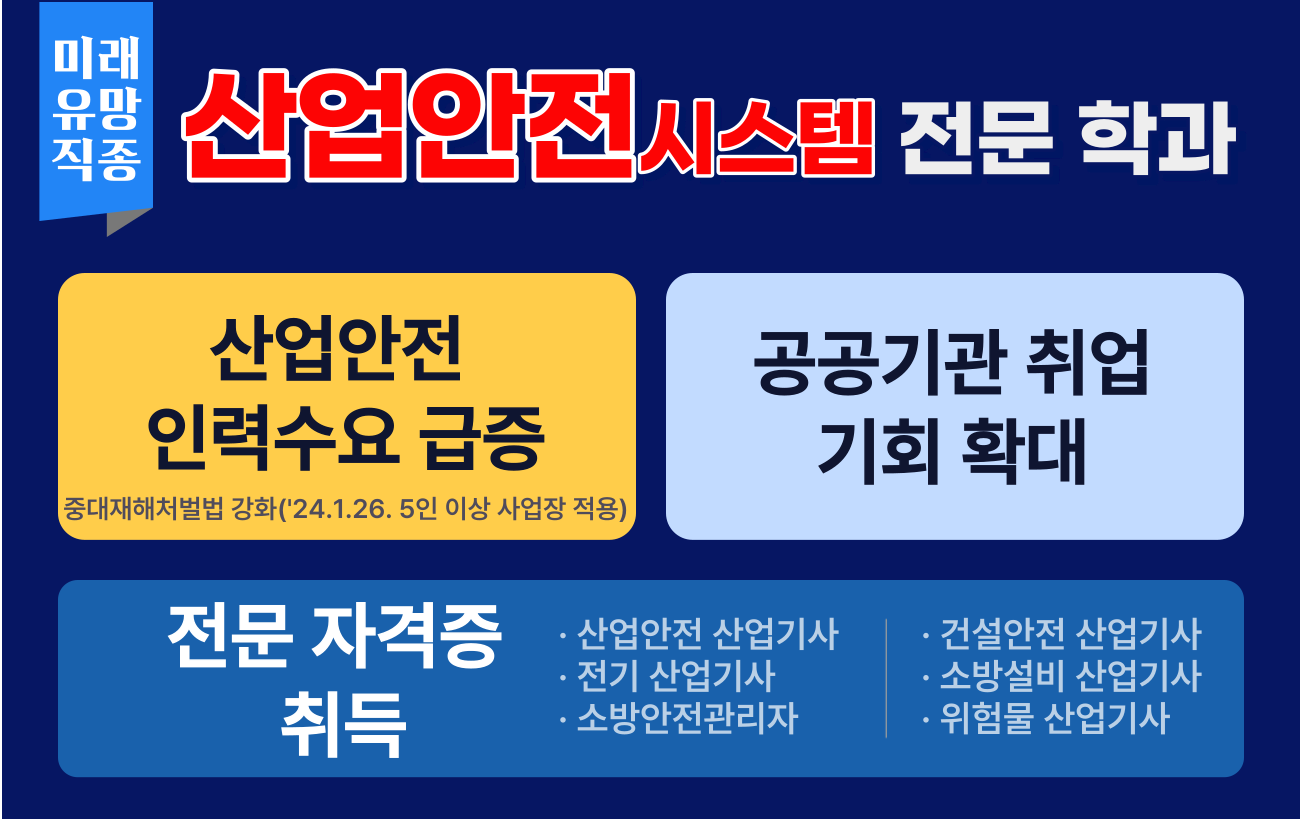 미래
유망
직종

산업안전시스템 전문 학과

산업안전
인력수요 급증
중대재해처벌법 강화('24.1.26. 5인 이상 사업장 적용)

공공기관 취업
기회 확대

전문 자격증
취득

· 산업안전 산업기사
· 전기 산업기사
· 소방안전관리자

· 건설안전 산업기사
· 소방설비 산업기사
· 위험물 산업기사